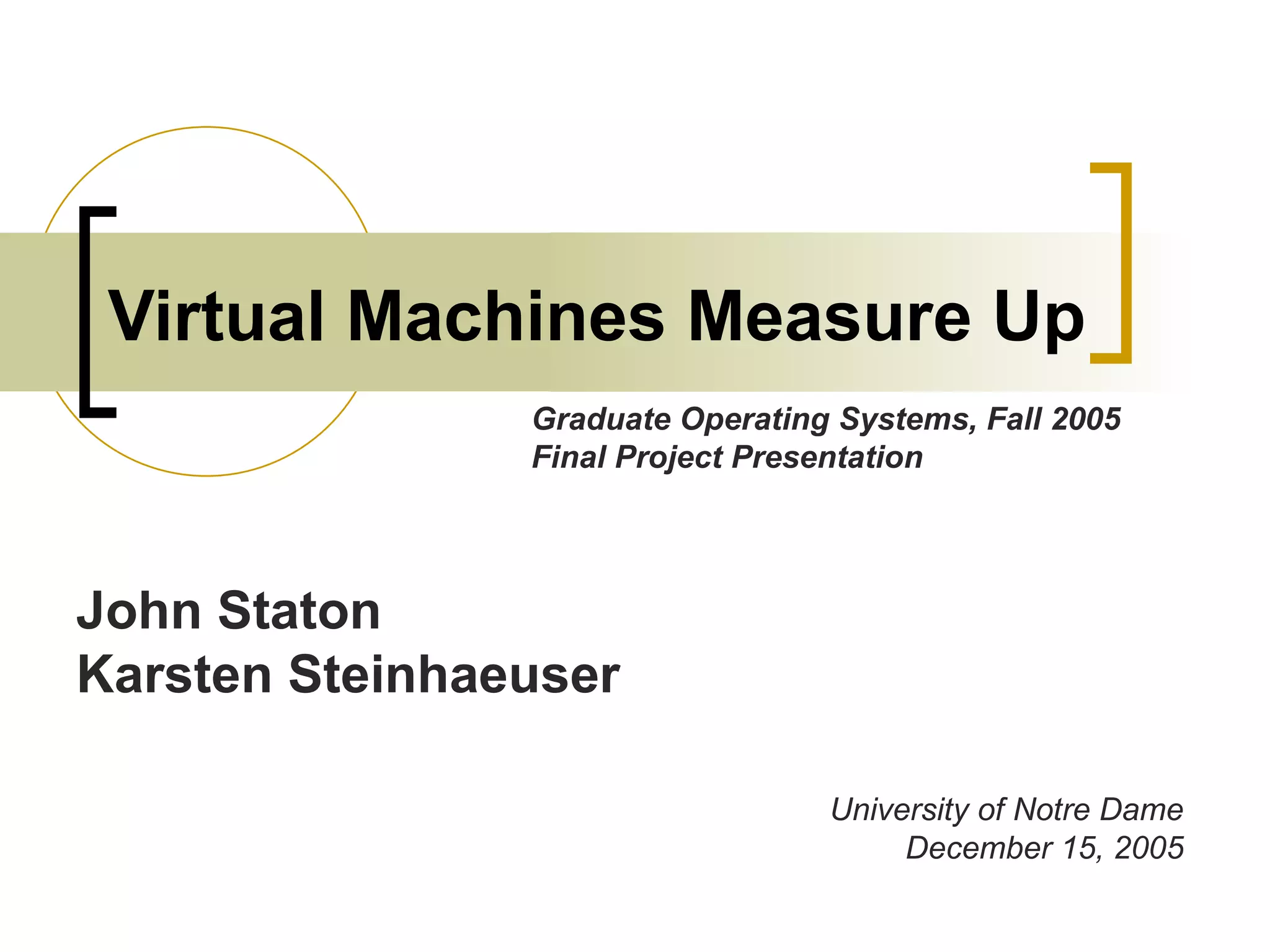 Virtual Machines Measure Up

Graduate Operating Systems, Fall 2005
Final Project Presentation

John Staton
Karsten Steinhaeuser

University of Notre Dame
December 15, 2005